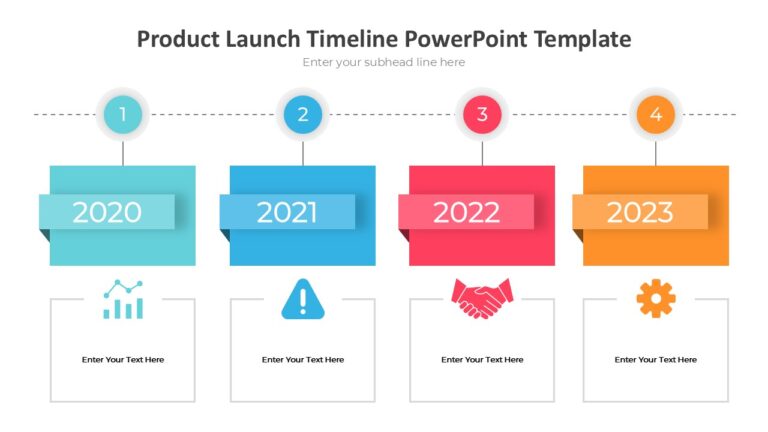 Product Launch Timeline PowerPoint Template

Enter your subhead line here

1

2020

Enter Your Text Here

2

2021

Enter Your Text Here

3

2022

Enter Your Text Here

4

2023

Enter Your Text Here